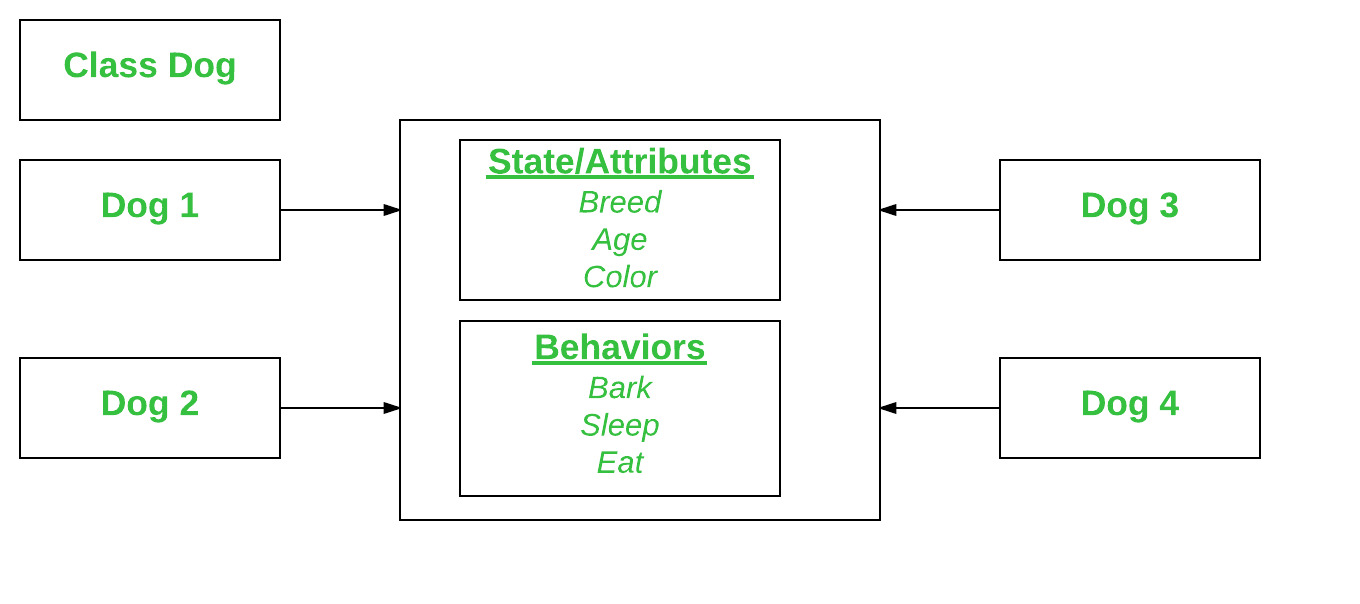 Class Dog

Dog 1

Dog 2

State/Attributes
Breed
Age
Color

Behaviors
Bark
Sleep
Eat

Dog 3

Dog 4